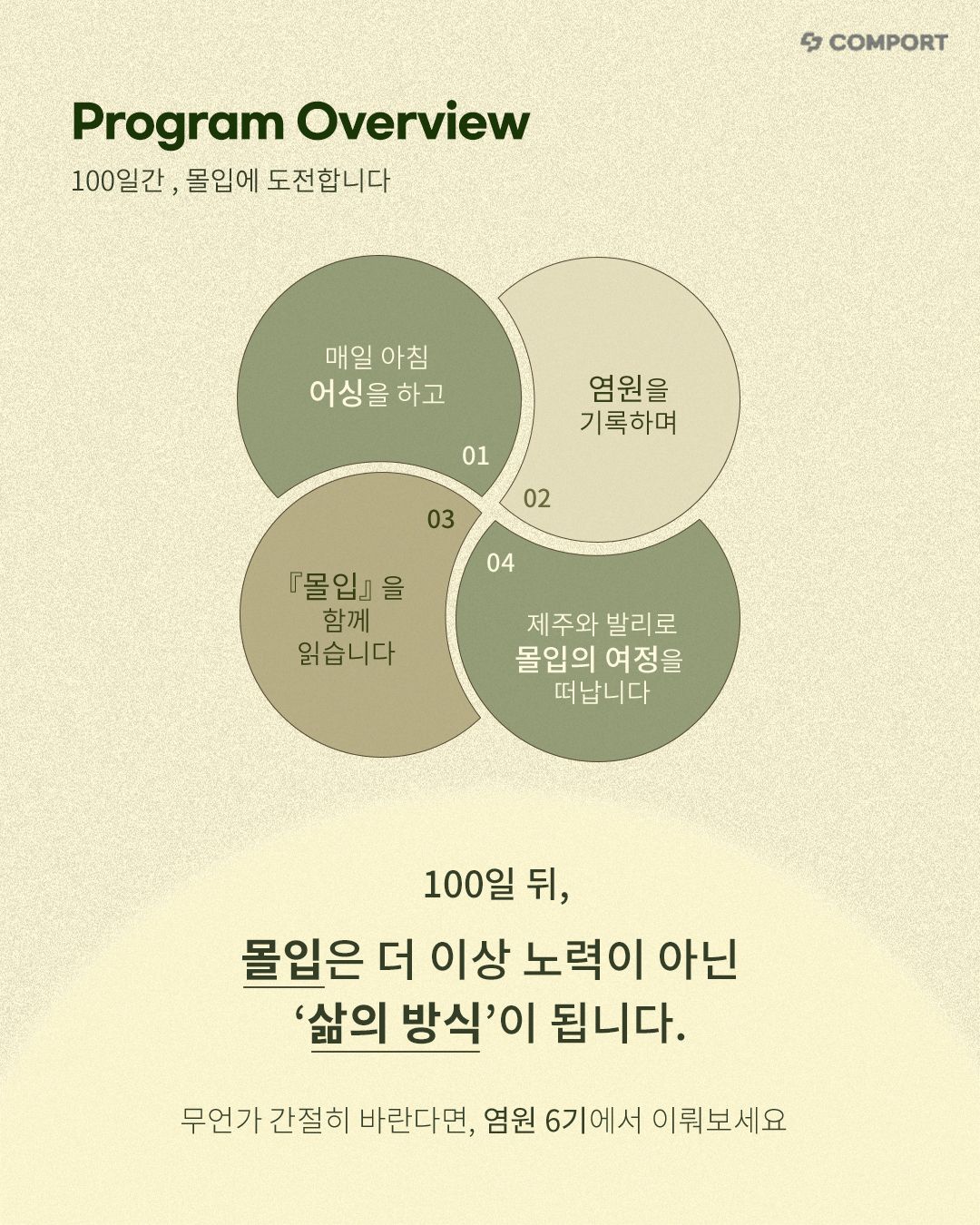 COMPORT

Program Overview

100일간 , 몰입에 도전합니다

매일 아침
어싱을 하고
01

염원을
기록하며
02

03
『몰입』을
함께
읽습니다

04
제주와 발리로
몰입의 여정을
떠납니다

100일 뒤,

몰입은 더 이상 노력이 아닌
'삶의 방식'이 됩니다.

무언가 간절히 바란다면, 염원 6기에서 이뤄보세요